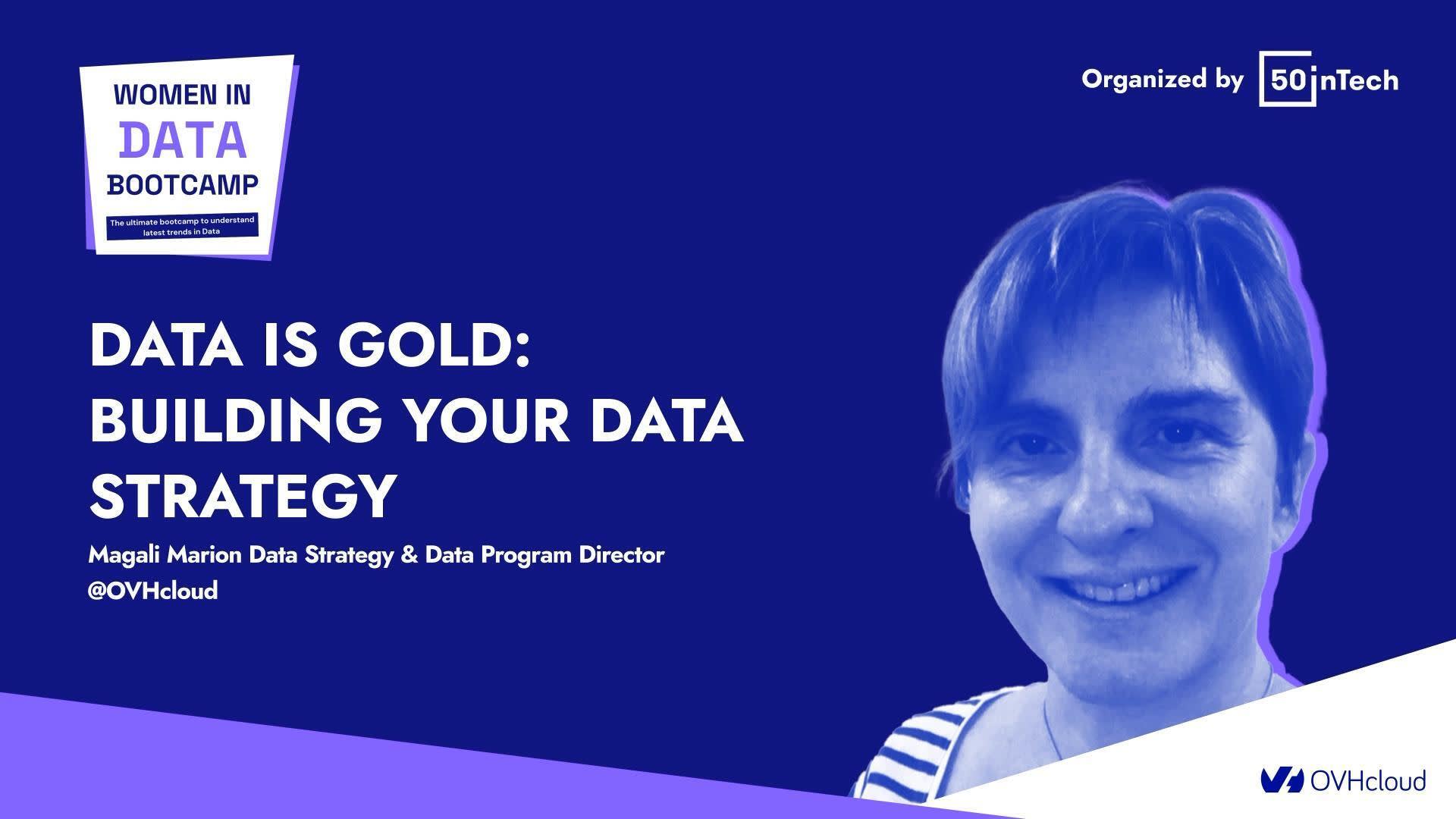 WOMEN IN
DATA
BOOTCAMP

The ultimate bootcamp to understand latest trends in Data

Organized by 50inTech

DATA IS GOLD: BUILDING YOUR DATA STRATEGY

Magali Marion Data Strategy & Data Program Director
@OVHcloud

OVHcloud